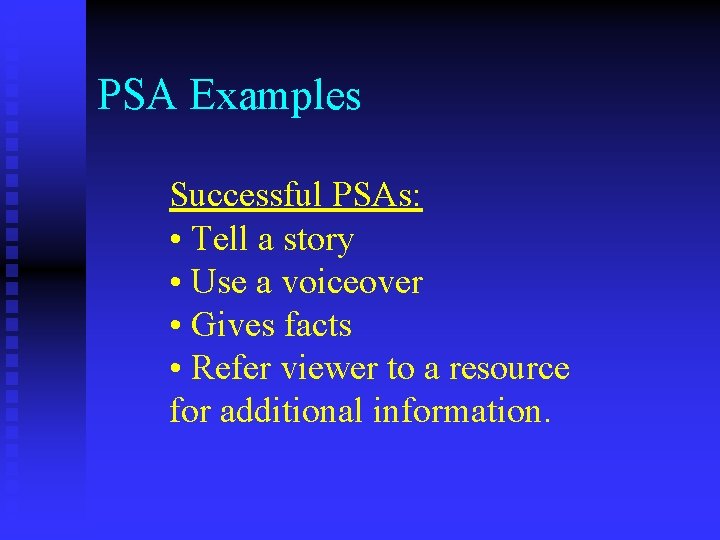 PSA Examples

Successful PSAs:
• Tell a story
• Use a voiceover
• Gives facts
• Refer viewer to a resource for additional information.